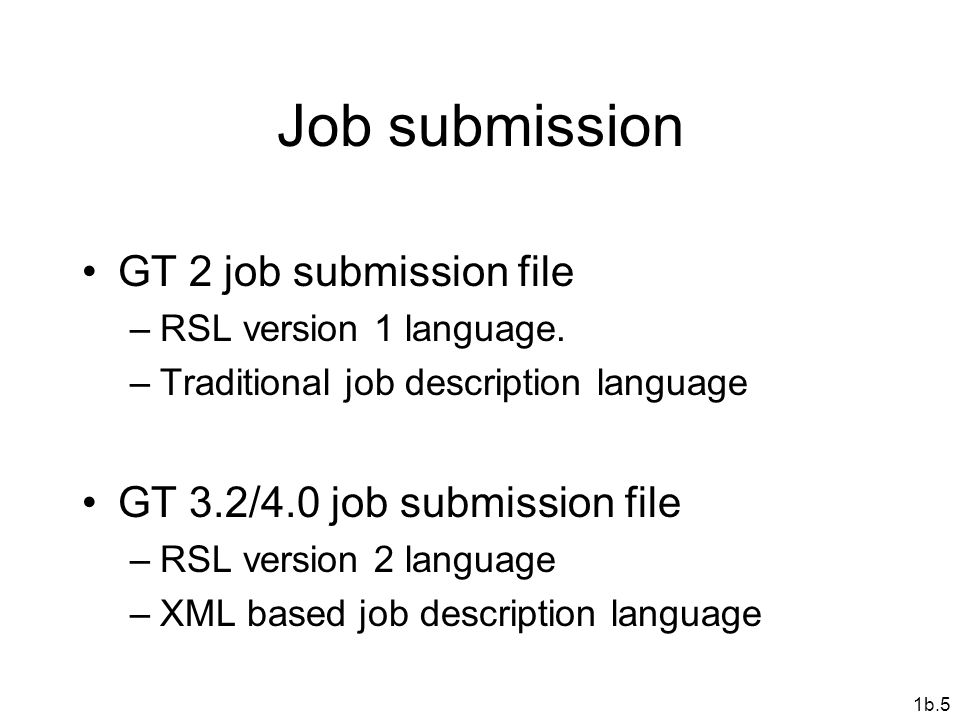 Job submission

• GT 2 job submission file
– RSL version 1 language.
– Traditional job description language

• GT 3.2/4.0 job submission file
– RSL version 2 language
– XML based job description language

1b.5